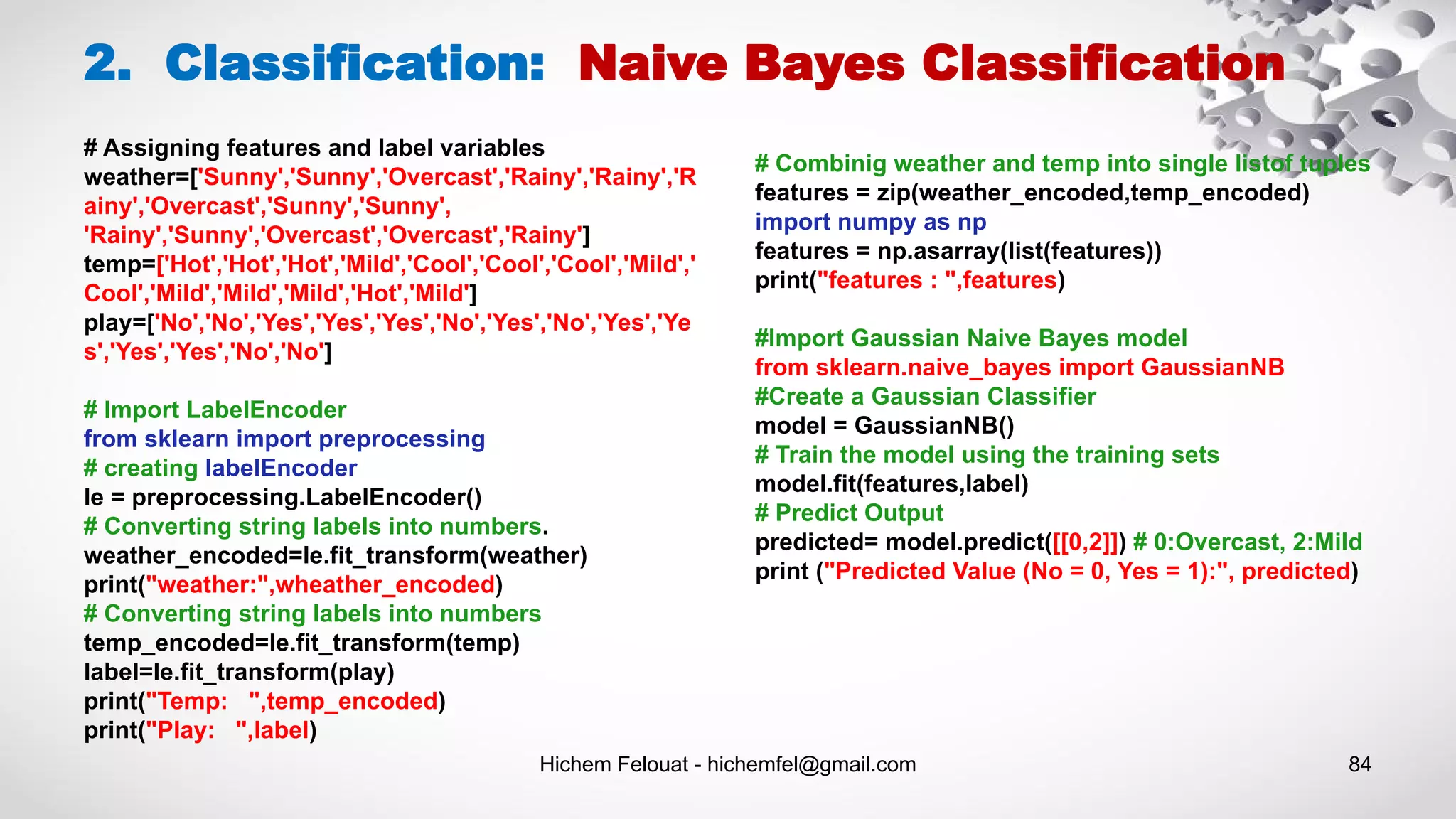 2. Classification: Naive Bayes Classification

# Assigning features and label variables
weather=['Sunny','Sunny','Overcast','Rainy','Rainy','Rainy','Overcast','Sunny','Sunny', 'Rainy','Sunny','Overcast','Overcast','Rainy']
temp=['Hot','Hot','Hot','Mild','Cool','Cool','Cool','Mild','Cool','Mild','Mild','Mild','Hot','Mild']
play=['No','No','Yes','Yes','Yes','No','Yes','No','Yes','Yes','Yes','Yes','No','No']

# Import LabelEncoder
from sklearn import preprocessing
# creating labelEncoder
le = preprocessing.LabelEncoder()
# Converting string labels into numbers.
weather_encoded=le.fit_transform(weather)
print("weather:",wheather_encoded)
# Converting string labels into numbers
temp_encoded=le.fit_transform(temp)
label=le.fit_transform(play)
print("Temp: ",temp_encoded)
print("Play: ",label)

# Combinig weather and temp into single listof tuples
features = zip(weather_encoded,temp_encoded)
import numpy as np
features = np.asarray(list(features))
print("features : ",features)

#Import Gaussian Naive Bayes model
from sklearn.naive_bayes import GaussianNB
#Create a Gaussian Classifier
model = GaussianNB()
# Train the model using the training sets
model.fit(features,label)
# Predict Output
predicted= model.predict([[0,2]]) # 0:Overcast, 2:Mild
print ("Predicted Value (No = 0, Yes = 1):", predicted)

Hichem Felouat - hichemfel@gmail.com

84